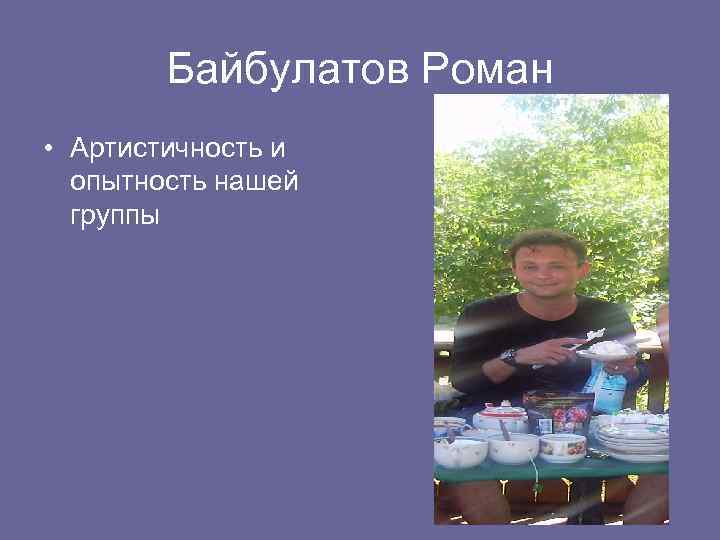 Байбулатов Роман

• Артистичность и опытность нашей группы